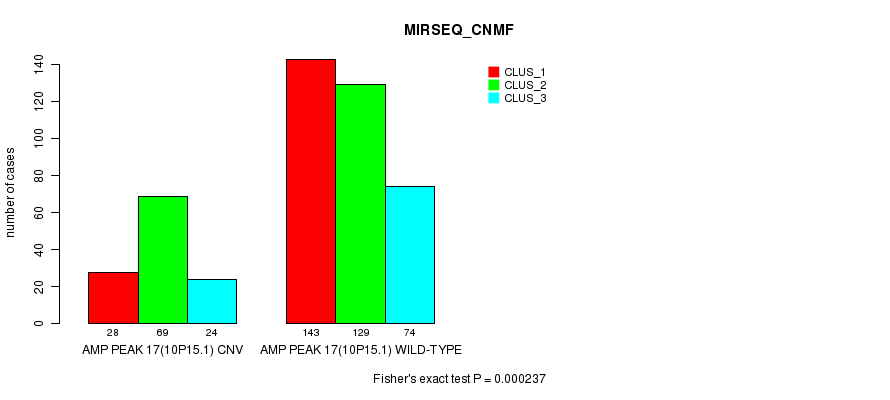 MIRSEQ_CNMF

CLUS_1
CLUS_2
CLUS_3

number of cases

0
20
40
60
80
100
120
140

28 69 24
AMP PEAK 17(10P15.1) CNV

143 129 74
AMP PEAK 17(10P15.1) WILD-TYPE

Fisher's exact test P = 0.000237